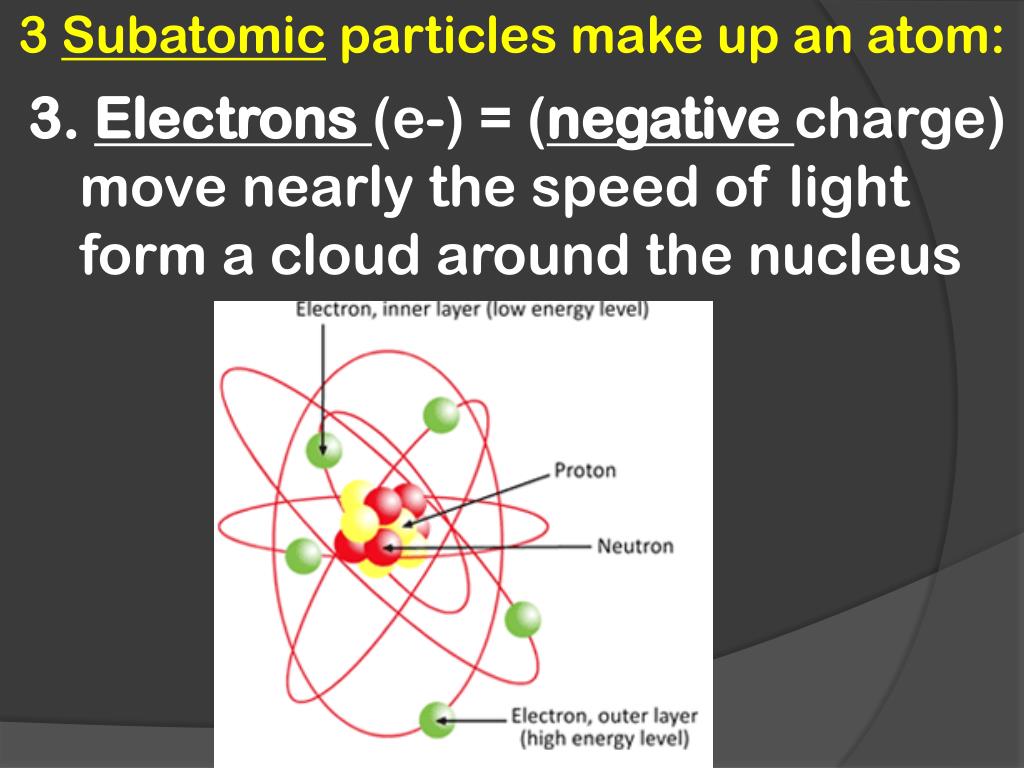 3 Subatomic particles make up an atom:

3. Electrons (e-) = (negative charge)
move nearly the speed of light
form a cloud around the nucleus

Electron, inner layer (low energy level)

Proton

Neutron

Electron, outer layer (high energy level)